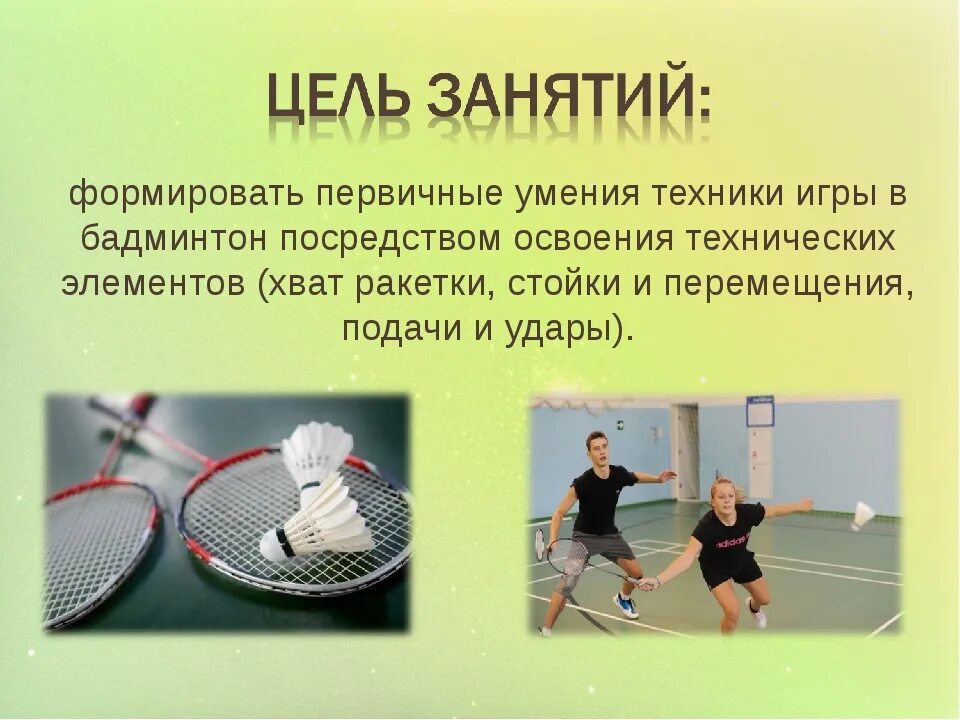 ЦЕЛЬ ЗАНЯТИЙ:

формировать первичные умения техники игры в бадминтон посредством освоения технических элементов (хват ракетки, стойки и перемещения, подачи и удары).

adidas